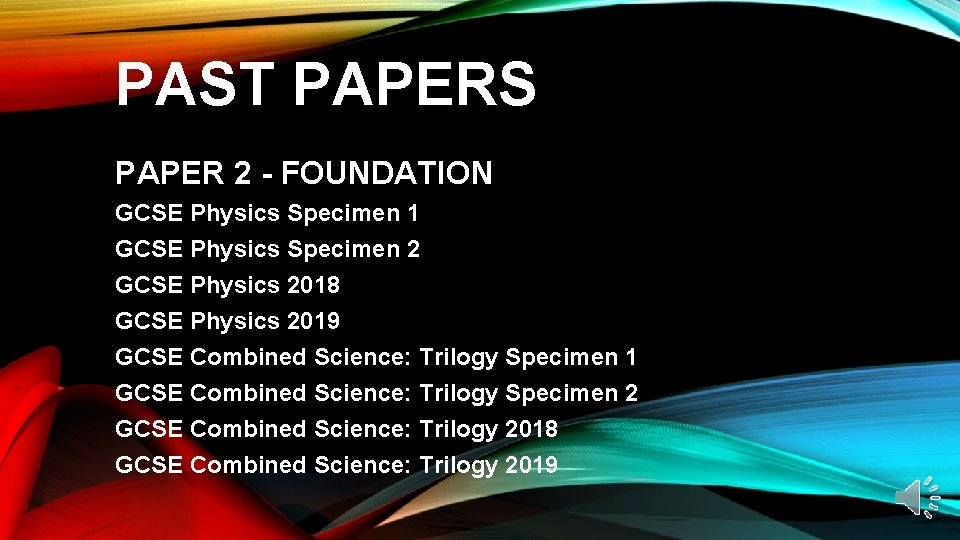 PAST PAPERS

PAPER 2 - FOUNDATION

GCSE Physics Specimen 1
GCSE Physics Specimen 2
GCSE Physics 2018
GCSE Physics 2019
GCSE Combined Science: Trilogy Specimen 1
GCSE Combined Science: Trilogy Specimen 2
GCSE Combined Science: Trilogy 2018
GCSE Combined Science: Trilogy 2019